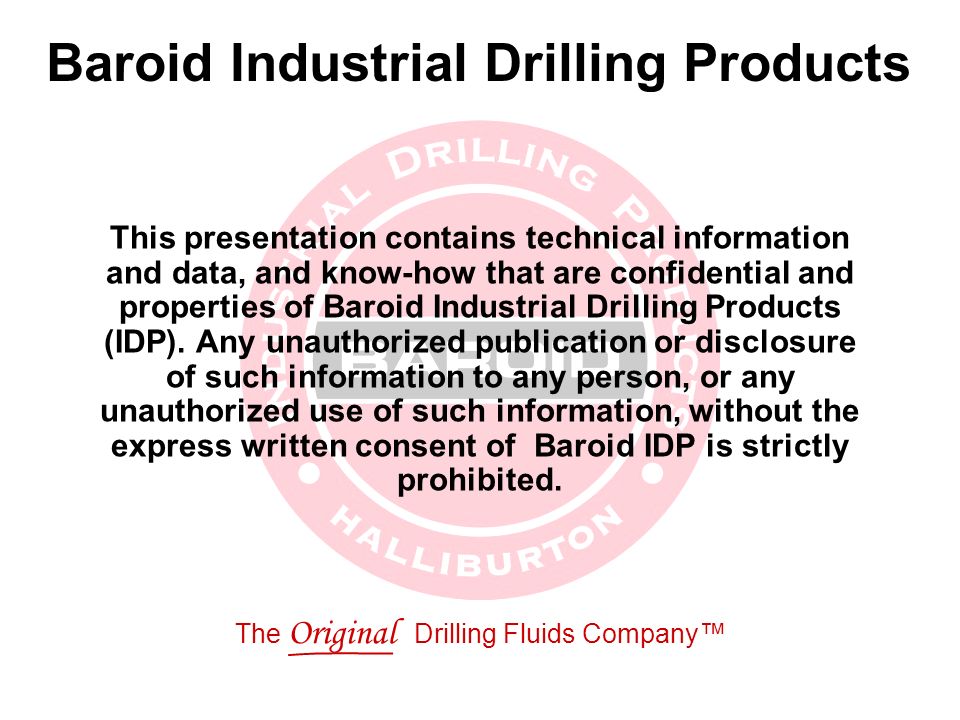 Baroid Industrial Drilling Products

INDUSTRIAL DRILLING PRODUCTS

BAROID

HALLIBURTON

This presentation contains technical information and data, and know-how that are confidential and properties of Baroid Industrial Drilling Products (IDP). Any unauthorized publication or disclosure of such information to any person, or any unauthorized use of such information, without the express written consent of Baroid IDP is strictly prohibited.

The Original Drilling Fluids Company™